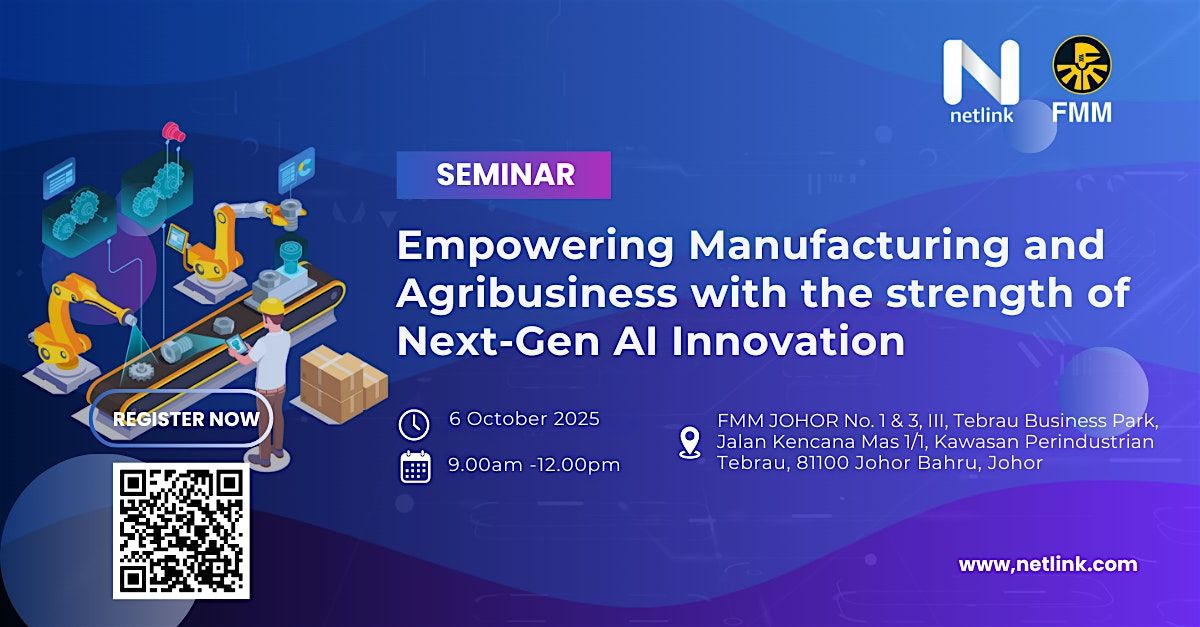 netlink
FMM

SEMINAR

Empowering Manufacturing and Agribusiness with the strength of Next-Gen AI Innovation

REGISTER NOW

6 October 2025

9.00am -12.00pm

FMM JOHOR No. 1 & 3, III, Tebrau Business Park, Jalan Kencana Mas 1/1, Kawasan Perindustrian Tebrau, 81100 Johor Bahru, Johor

www.netlink.com